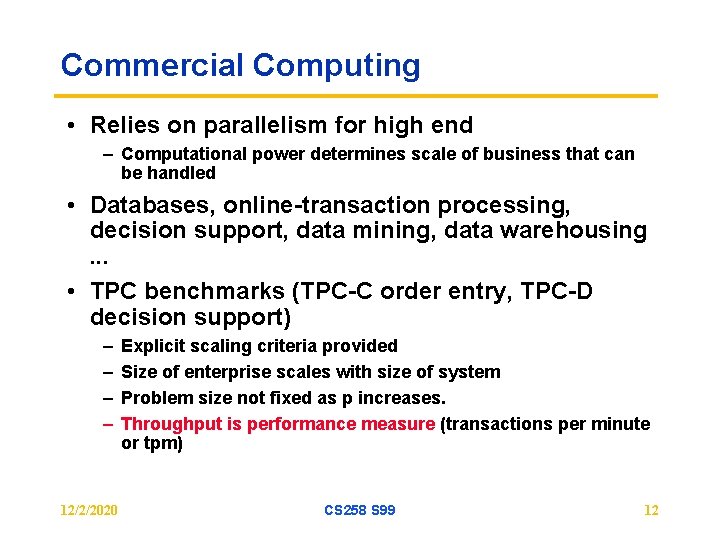 Commercial Computing

• Relies on parallelism for high end
– Computational power determines scale of business that can be handled

• Databases, online-transaction processing, decision support, data mining, data warehousing ...

• TPC benchmarks (TPC-C order entry, TPC-D decision support)
– Explicit scaling criteria provided
– Size of enterprise scales with size of system
– Problem size not fixed as p increases.
– Throughput is performance measure (transactions per minute or tpm)

12/2/2020 CS258 S99 12